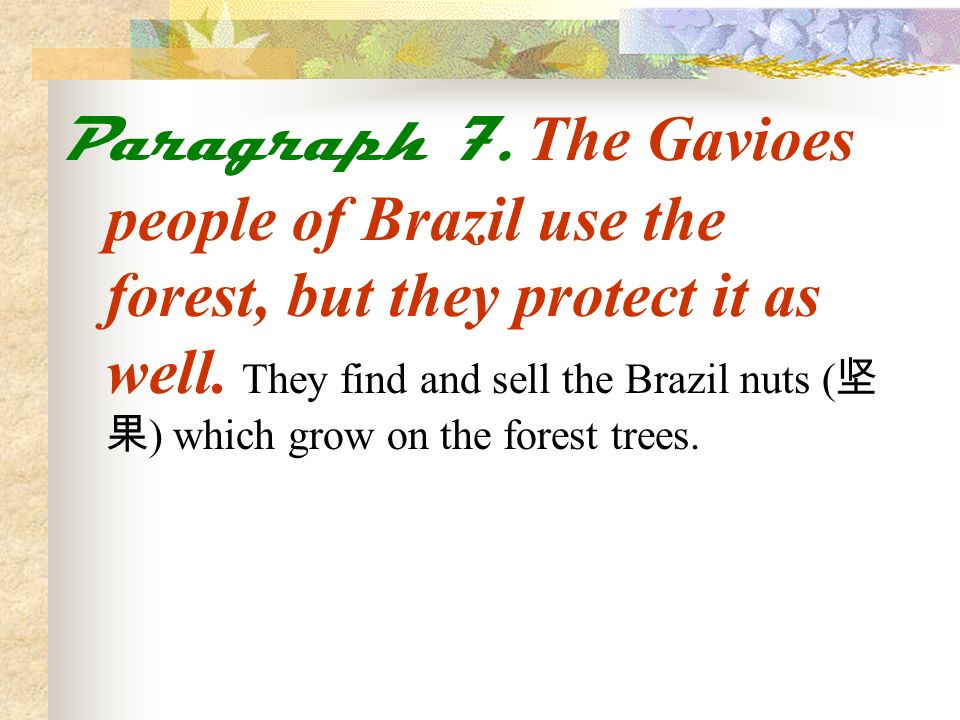 Paragraph 7. The Gavioes people of Brazil use the forest, but they protect it as well. They find and sell the Brazil nuts (坚果) which grow on the forest trees.